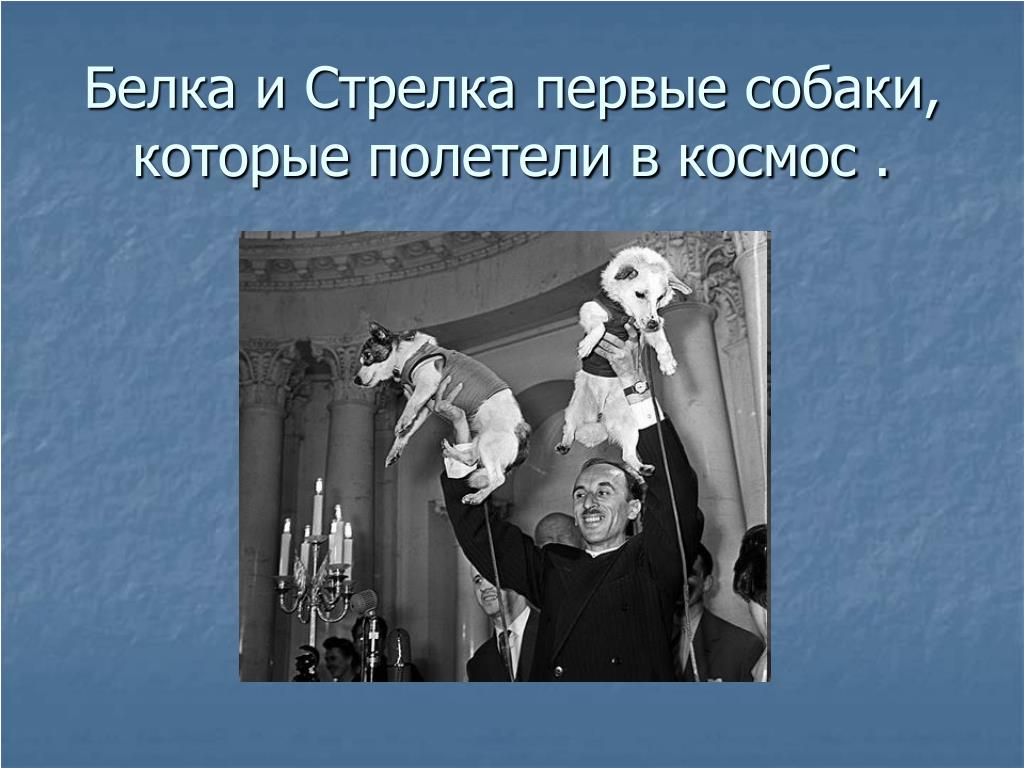 Белка и Стрелка первые собаки, которые полетели в космос .